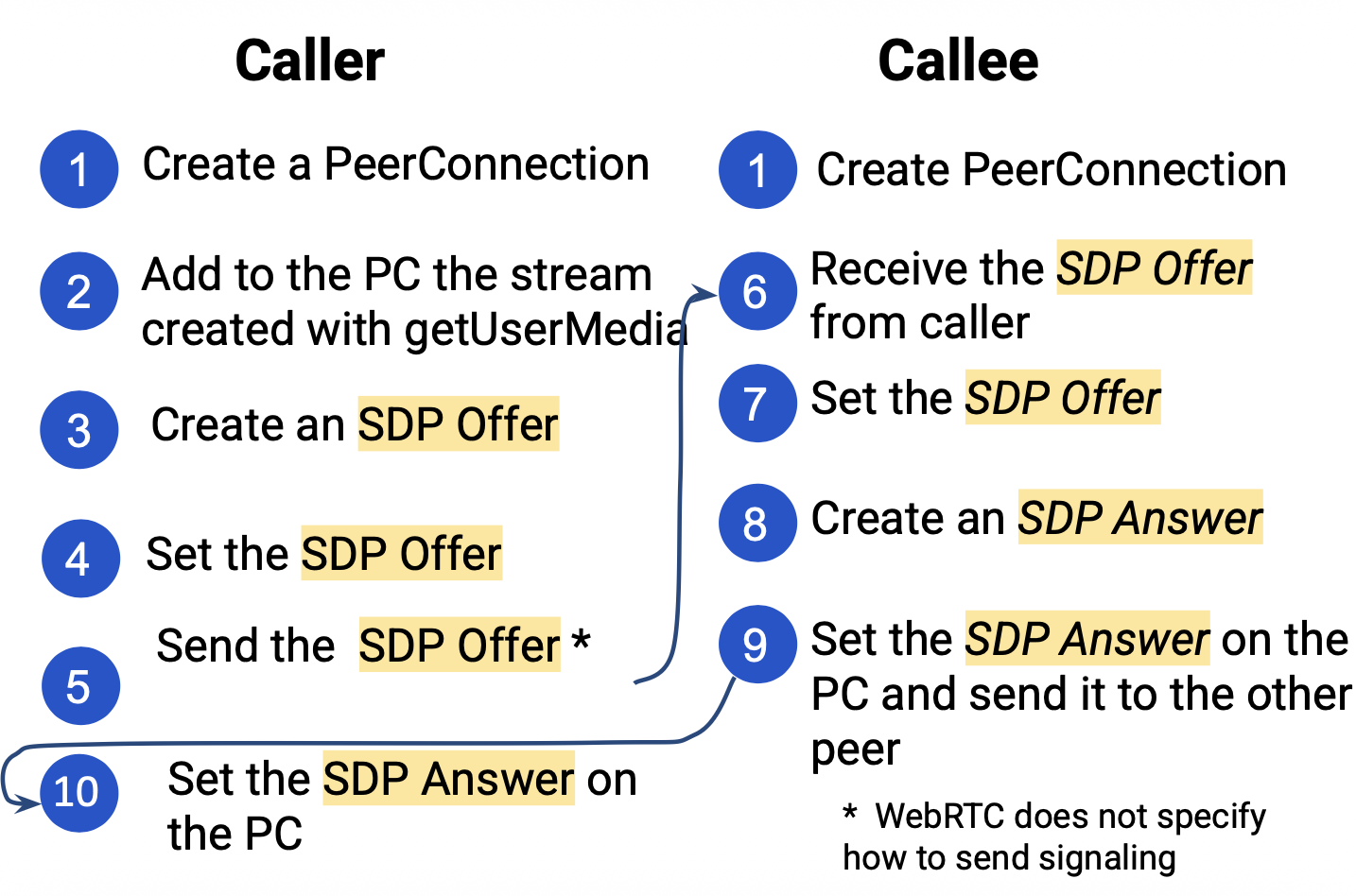 Caller

1 Create a PeerConnection

2 Add to the PC the stream created with getUserMedia

3 Create an SDP Offer

4 Set the SDP Offer

5 Send the SDP Offer *

10 Set the SDP Answer on the PC

Callee

1 Create PeerConnection

6 Receive the SDP Offer from caller

7 Set the SDP Offer

8 Create an SDP Answer

9 Set the SDP Answer on the PC and send it to the other peer

* WebRTC does not specify how to send signaling